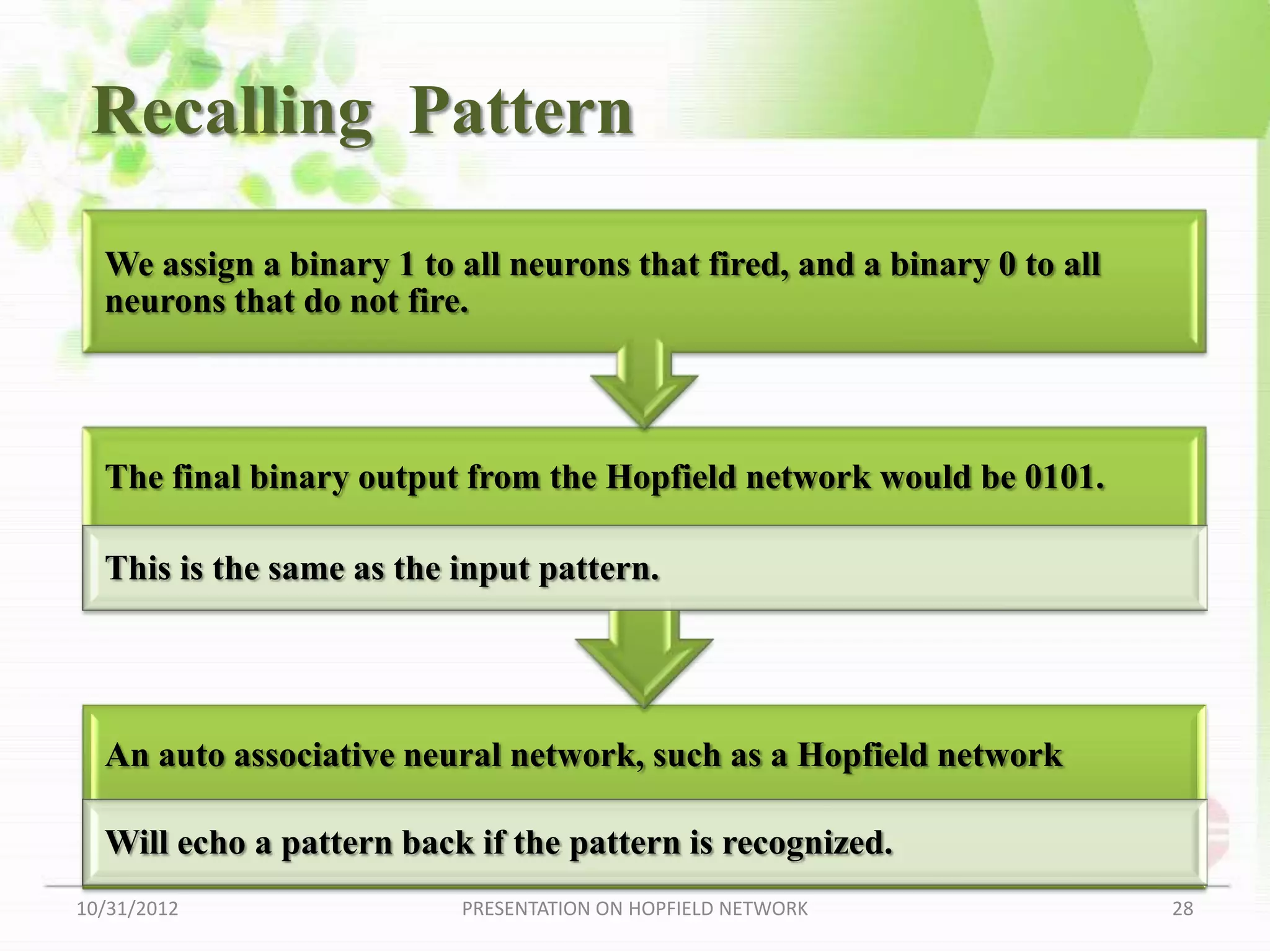 Recalling Pattern

We assign a binary 1 to all neurons that fired, and a binary 0 to all neurons that do not fire.

The final binary output from the Hopfield network would be 0101.

This is the same as the input pattern.

An auto associative neural network, such as a Hopfield network

Will echo a pattern back if the pattern is recognized.

10/31/2012

PRESENTATION ON HOPFIELD NETWORK

28